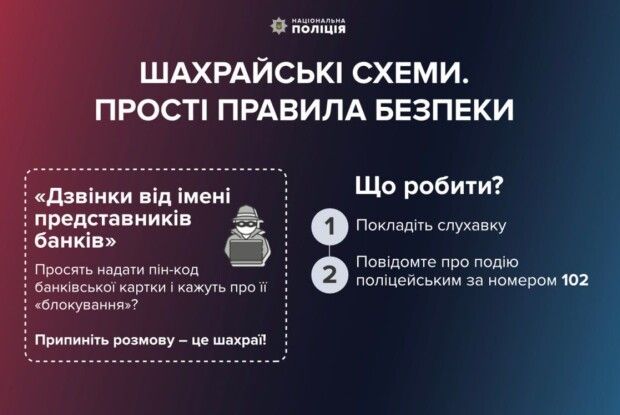 НАЦІОНАЛЬНА ПОЛІЦІЯ

ШАХРАЙСЬКІ СХЕМИ. ПРОСТІ ПРАВИЛА БЕЗПЕКИ

«Дзвінки від імені представників банків»

Просять надати пін-код банківської картки і кажуть про її «блокування»?

Припиніть розмову – це шахраї!

Що робити?

1 Покладіть слухавку

2 Повідомте про подію поліцейським за номером 102